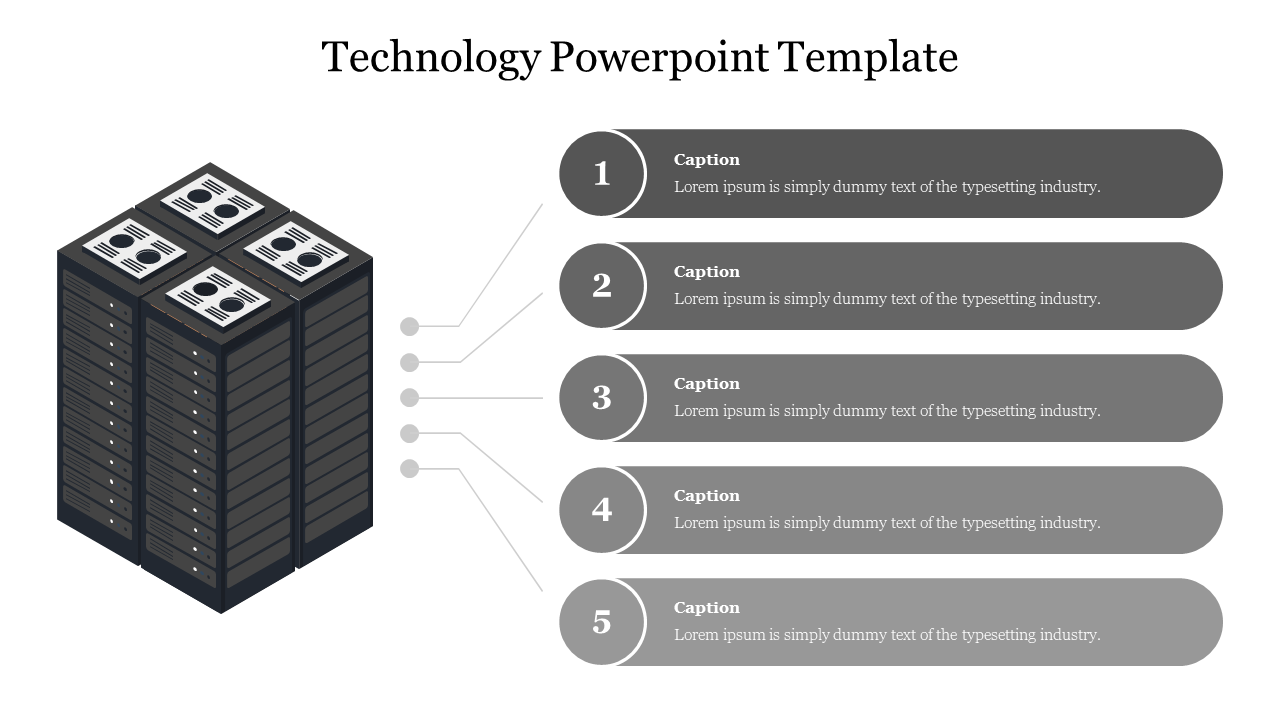 Technology Powerpoint Template

1
Caption
Lorem ipsum is simply dummy text of the typesetting industry.

2
Caption
Lorem ipsum is simply dummy text of the typesetting industry.

3
Caption
Lorem ipsum is simply dummy text of the typesetting industry.

4
Caption
Lorem ipsum is simply dummy text of the typesetting industry.

5
Caption
Lorem ipsum is simply dummy text of the typesetting industry.